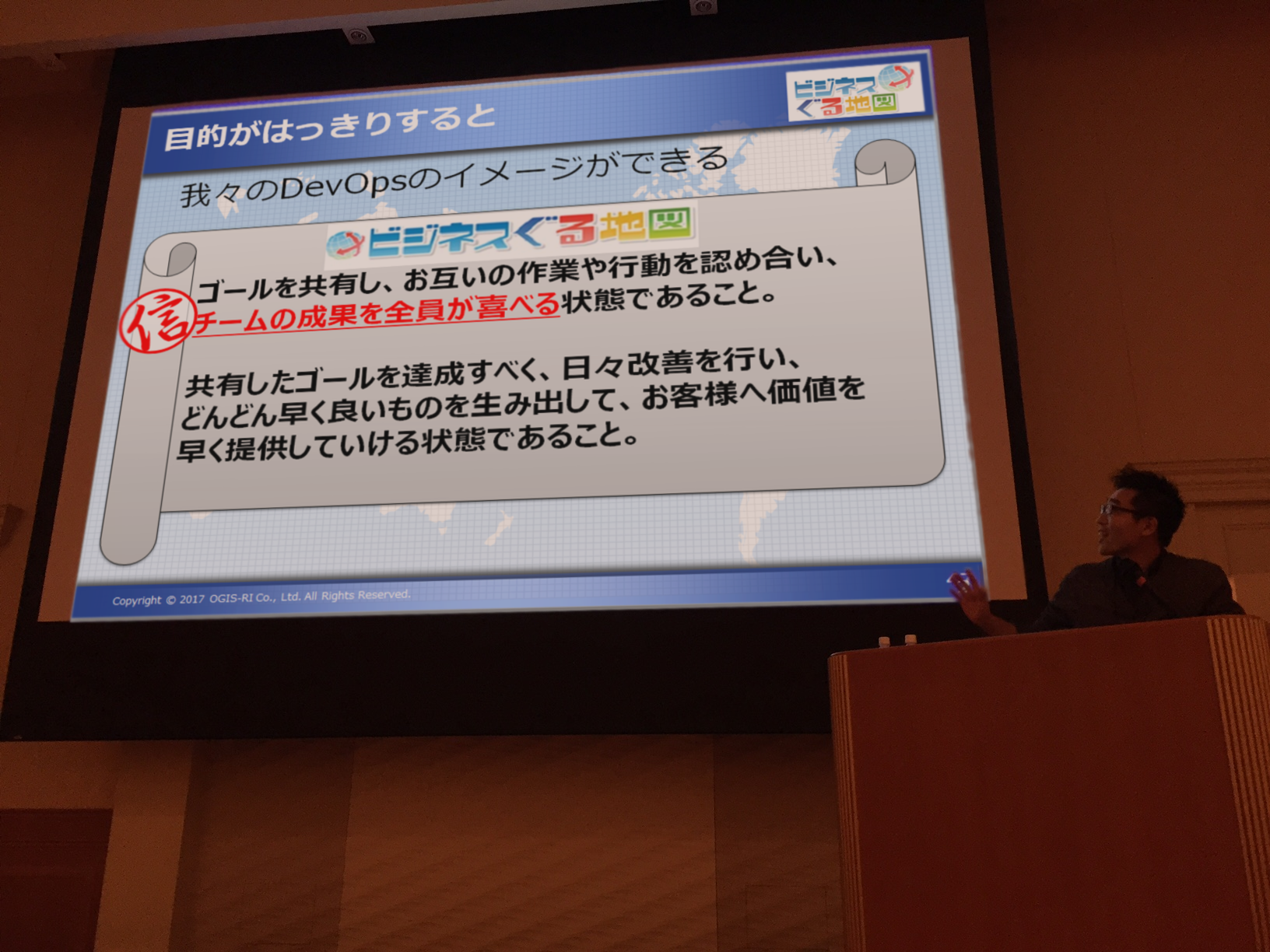 目的がはっきりすると

ビジネスぐる地図

我々のDevOpsのイメージができる

ビジネスぐる地図

信

ゴールを共有し、お互いの作業や行動を認め合い、チームの成果を全員が喜べる状態であること。

共有したゴールを達成すべく、日々改善を行い、どんどん早く良いものを生み出して、お客様へ価値を早く提供していける状態であること。

Copyright © 2017 OGIS-RI Co., Ltd. All Rights Reserved.